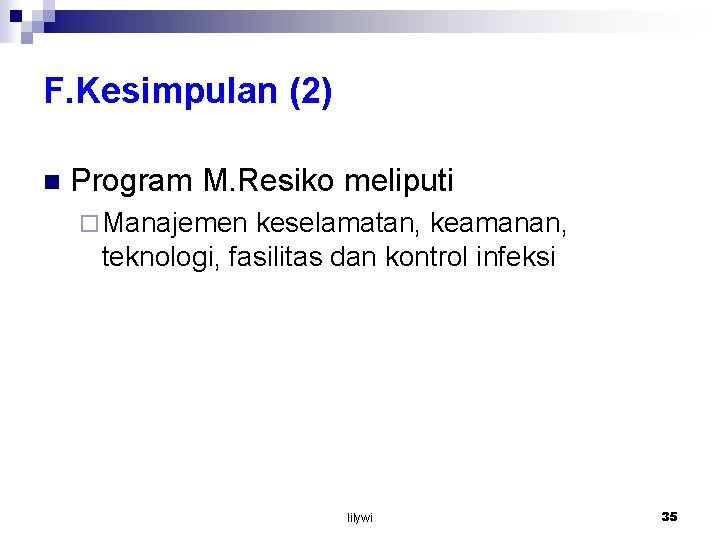 F.Kesimpulan (2)

Program M.Resiko meliputi

Manajemen keselamatan, keamanan, teknologi, fasilitas dan kontrol infeksi

lilywi

35